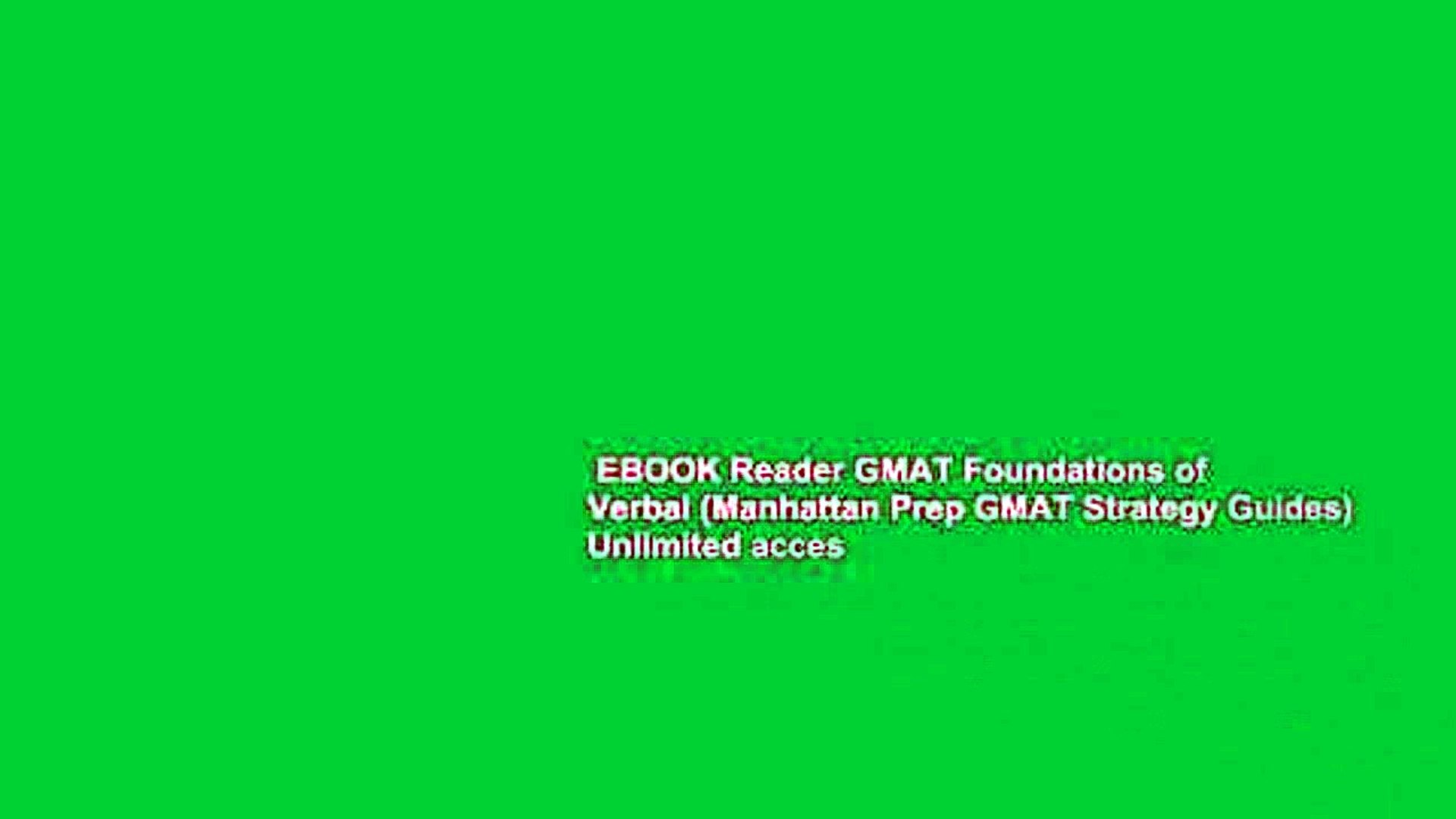 EBOOK Reader GMAT Foundations of Verbal (Manhattan Prep GMAT Strategy Guides) Unlimited acces